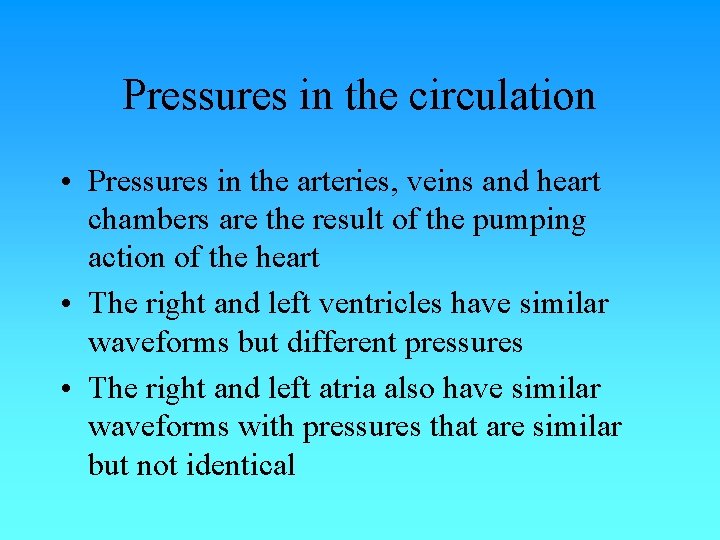 Pressures in the circulation

• Pressures in the arteries, veins and heart chambers are the result of the pumping action of the heart

• The right and left ventricles have similar waveforms but different pressures

• The right and left atria also have similar waveforms with pressures that are similar but not identical